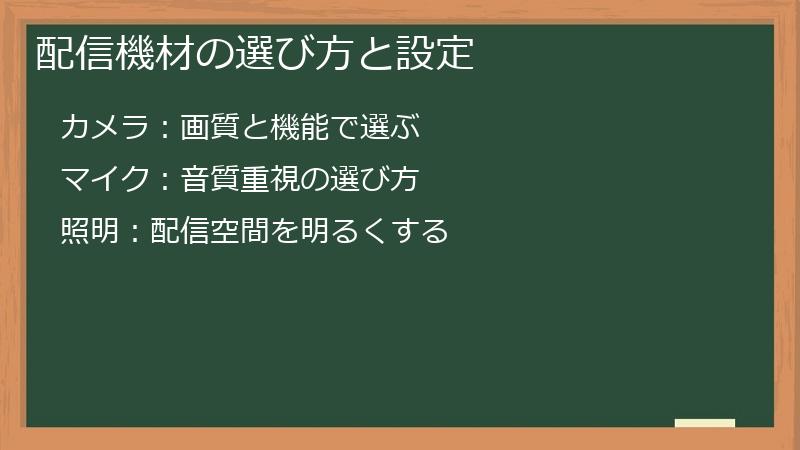 配信機材の選び方と設定

カメラ：画質と機能で選ぶ

マイク：音質重視の選び方

照明：配信空間を明るくする